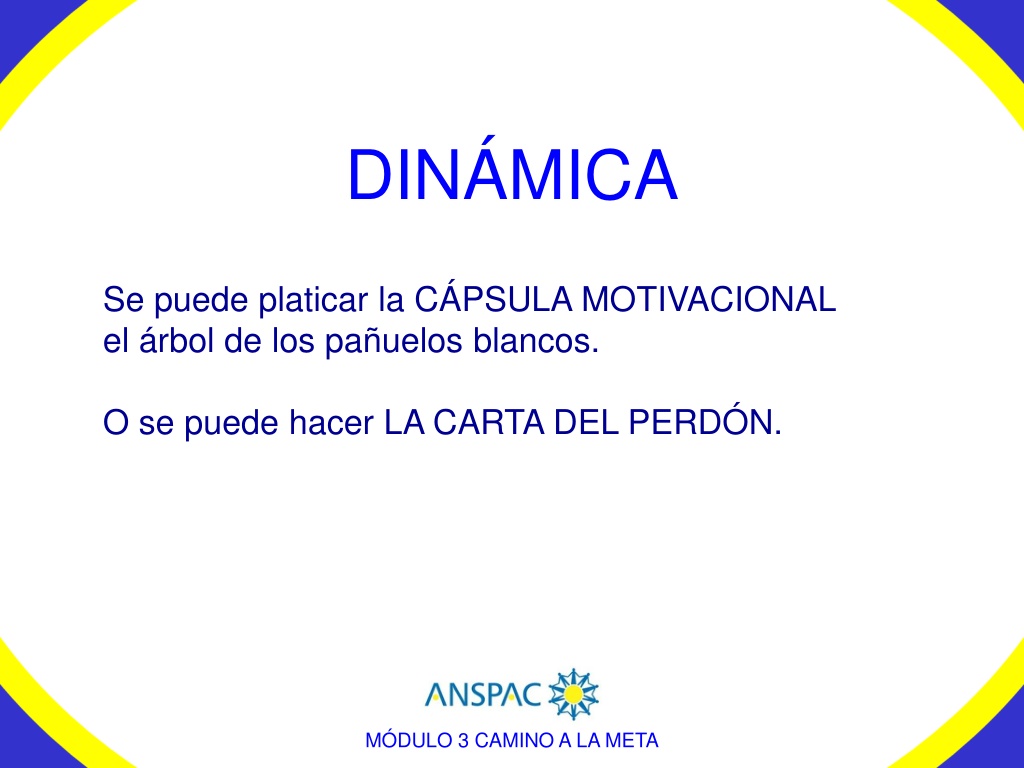 DINÁMICA

Se puede platicar la CÁPSULA MOTIVACIONAL el árbol de los pañuelos blancos.

O se puede hacer LA CARTA DEL PERDÓN.

ANSPAC

MÓDULO 3 CAMINO A LA META